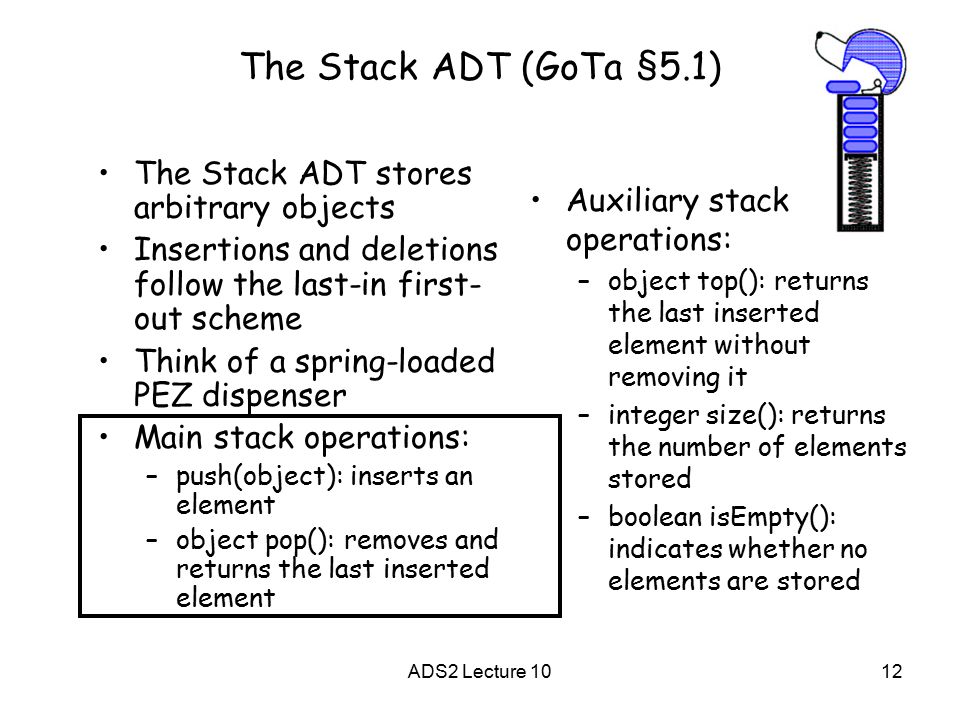 The Stack ADT (GoTa §5.1)

• The Stack ADT stores arbitrary objects
• Insertions and deletions follow the last-in first-out scheme
• Think of a spring-loaded PEZ dispenser
• Main stack operations:
– push(object): inserts an element
– object pop(): removes and returns the last inserted element

• Auxiliary stack operations:
– object top(): returns the last inserted element without removing it
– integer size(): returns the number of elements stored
– boolean isEmpty(): indicates whether no elements are stored

ADS2 Lecture 10

12